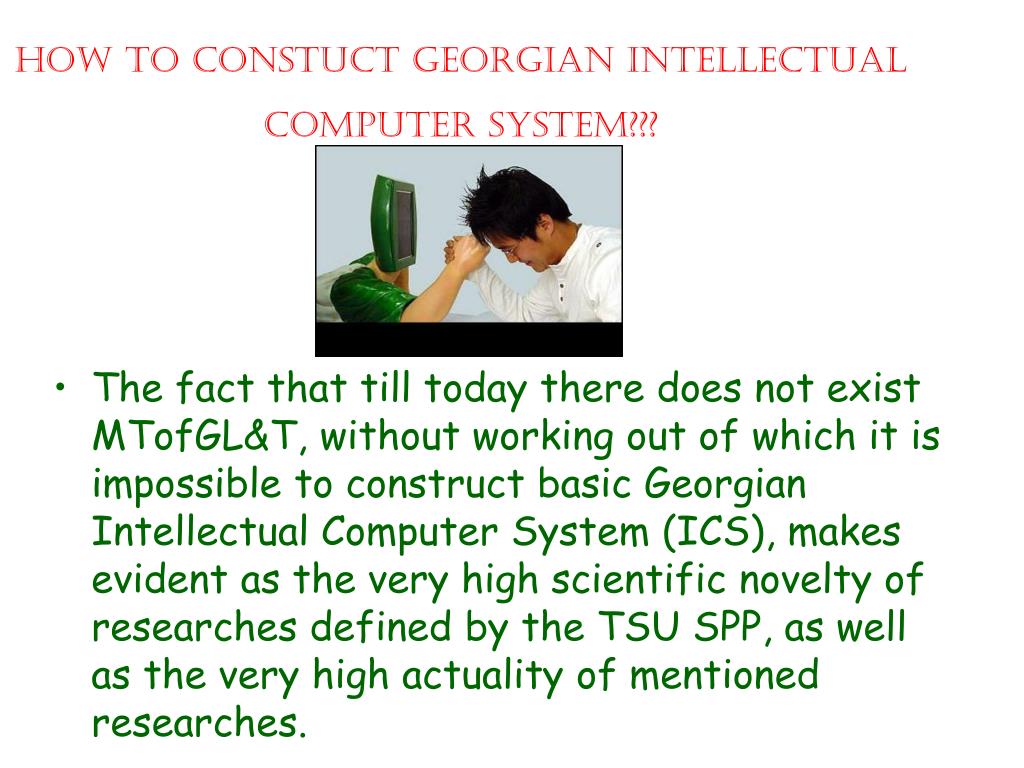 HOW TO CONSTUCT GEORGIAN INTELLECTUAL COMPUTER SYSTEM???

• The fact that till today there does not exist MTofGL&T, without working out of which it is impossible to construct basic Georgian Intellectual Computer System (ICS), makes evident as the very high scientific novelty of researches defined by the TSU SPP, as well as the very high actuality of mentioned researches.